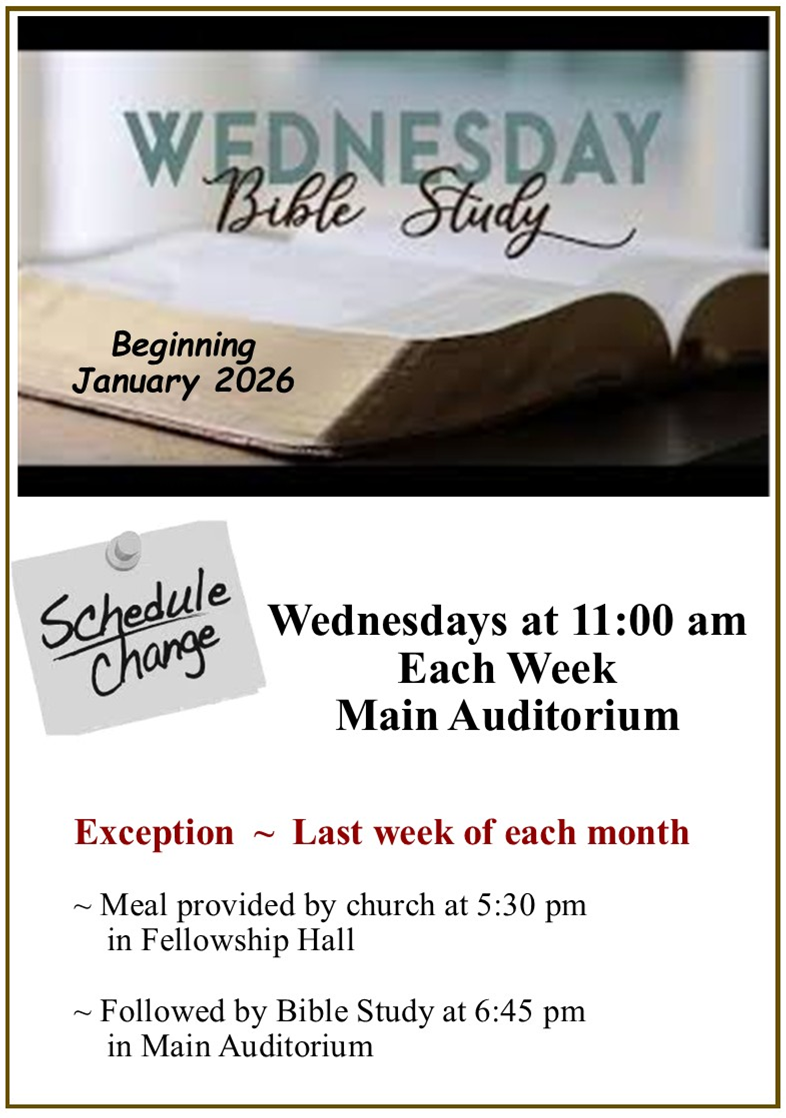 WEDNESDAY
Bible Study

Beginning
January 2026

Schedule
Change

Wednesdays at 11:00 am
Each Week
Main Auditorium

Exception ~ Last week of each month

~ Meal provided by church at 5:30 pm in Fellowship Hall

~ Followed by Bible Study at 6:45 pm in Main Auditorium